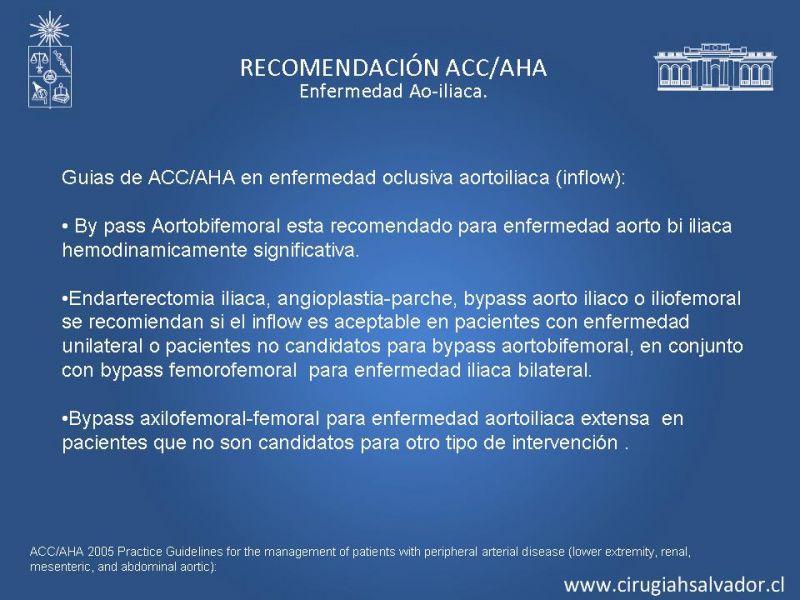 RECOMENDACIÓN ACC/AHA
Enfermedad Ao-iliaca.

Guias de ACC/AHA en enfermedad oclusiva aortoiliaca (inflow):

• By pass Aortobifemoral esta recomendado para enfermedad aorto bi iliaca hemodinamicamente significativa.

•Endarterectomia iliaca, angioplastia-parche, bypass aorto iliaco o iliofemoral se recomiendan si el inflow es aceptable en pacientes con enfermedad unilateral o pacientes no candidatos para bypass aortobifemoral, en conjunto con bypass femorofemoral para enfermedad iliaca bilateral.

•Bypass axilofemoral-femoral para enfermedad aortoiliaca extensa en pacientes que no son candidatos para otro tipo de intervención .

ACC/AHA 2005 Practice Guidelines for the management of patients with peripheral arterial disease (lower extremity, renal, mesenteric, and abdominal aortic):

www.cirugiahsalvador.cl